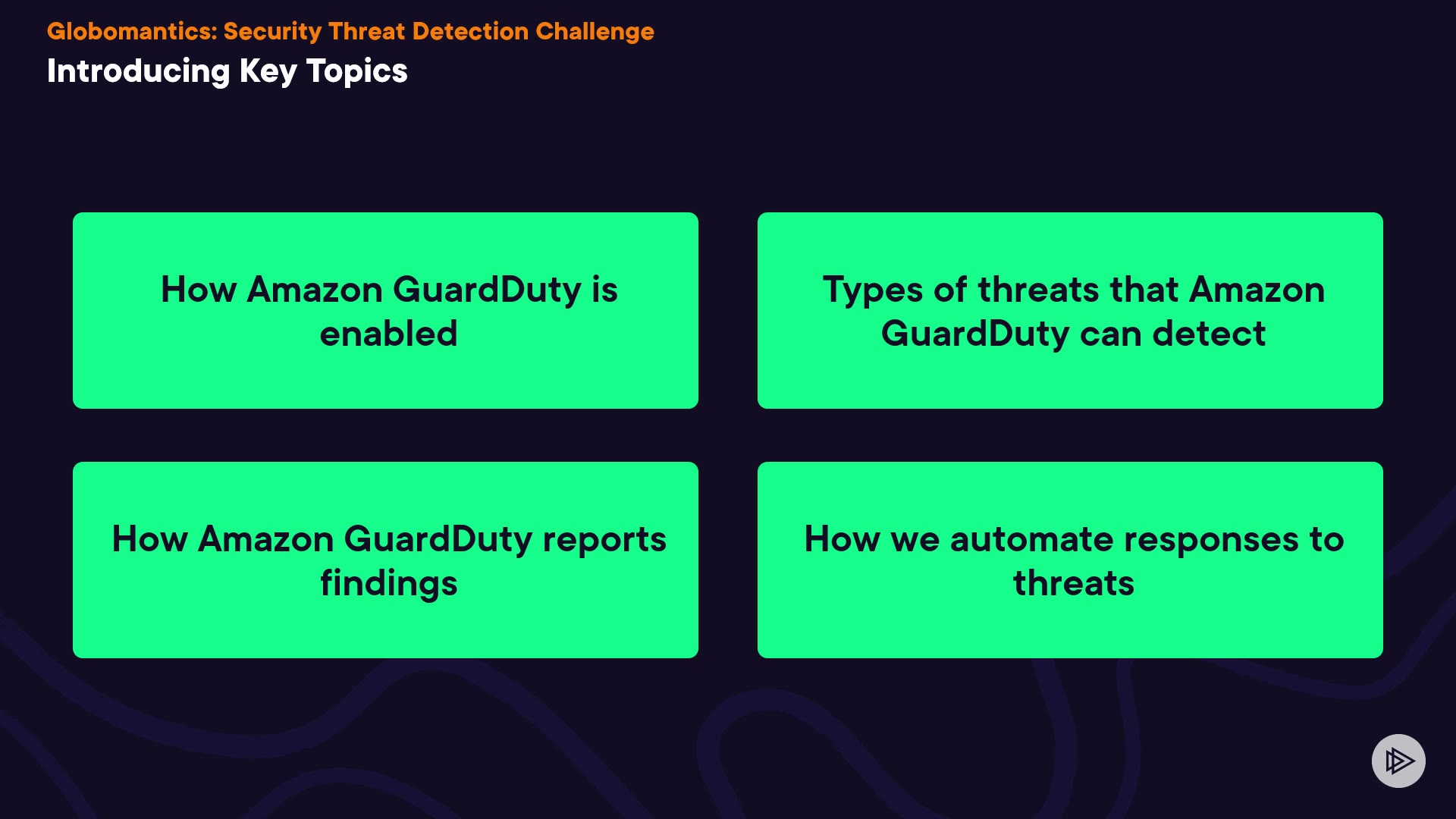 Globomantics: Security Threat Detection Challenge
Introducing Key Topics

How Amazon GuardDuty is enabled

Types of threats that Amazon GuardDuty can detect

How Amazon GuardDuty reports findings

How we automate responses to threats